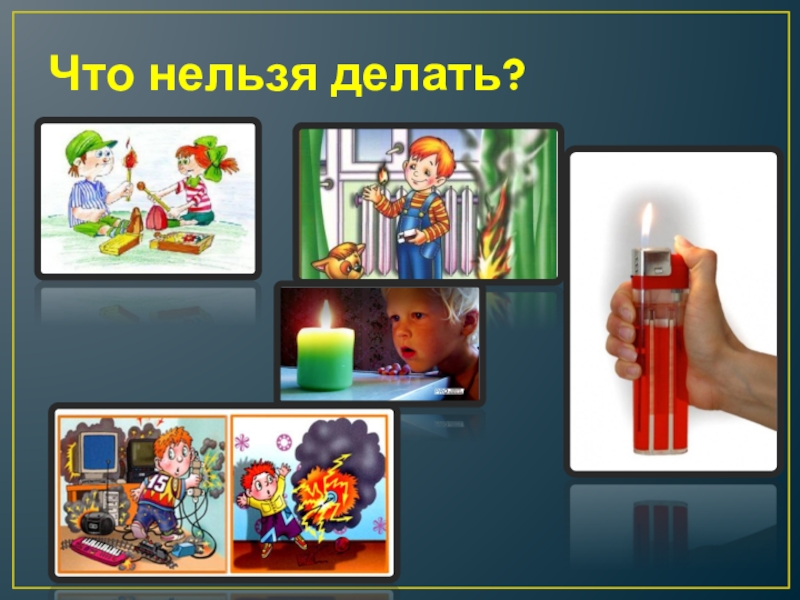 Что нельзя делать?

15